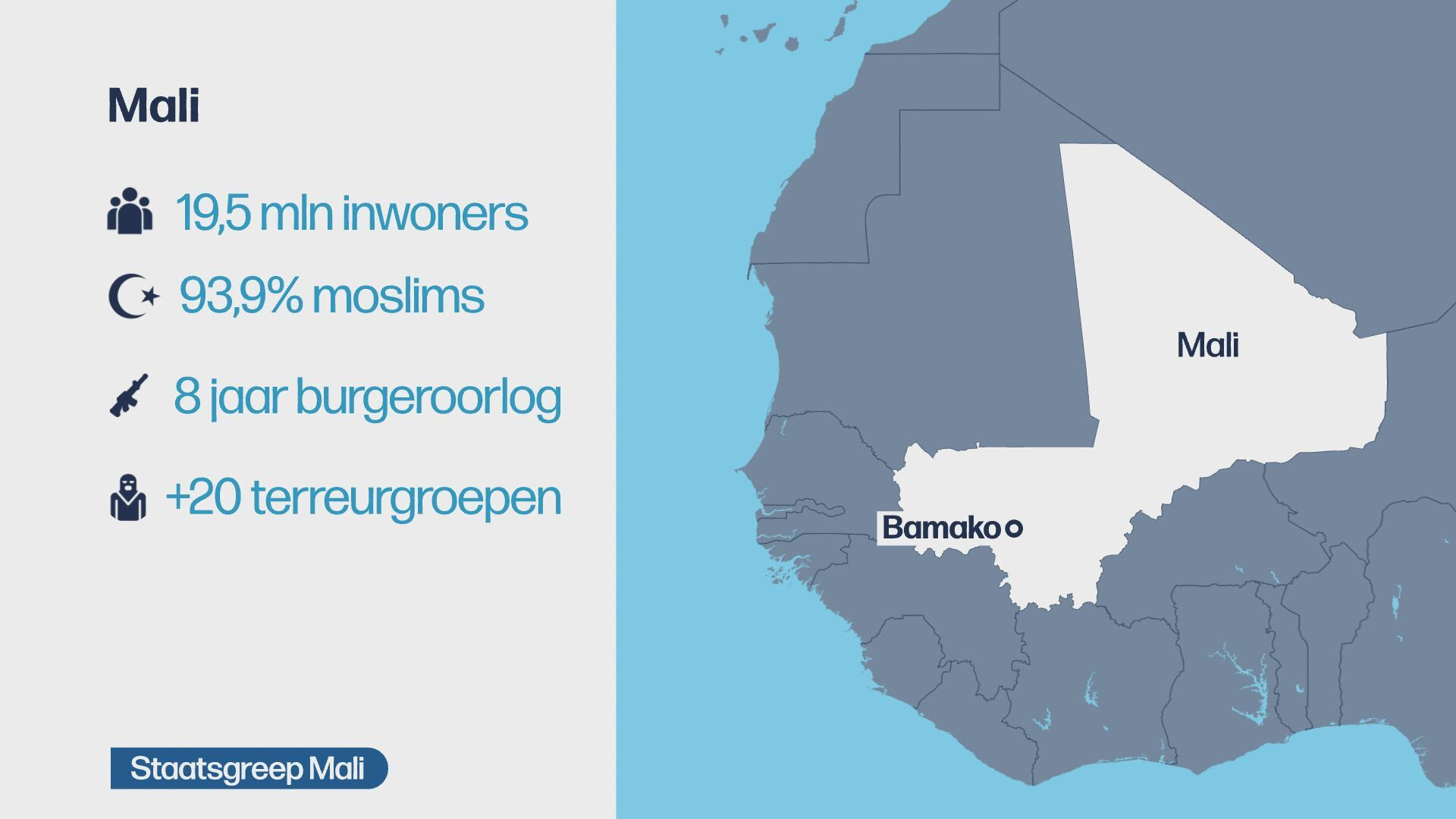 Mali

19,5 mln inwoners

93,9% moslims

8 jaar burgeroorlog

+20 terreurgroepen

Staatsgreep Mali

Mali

Bamako